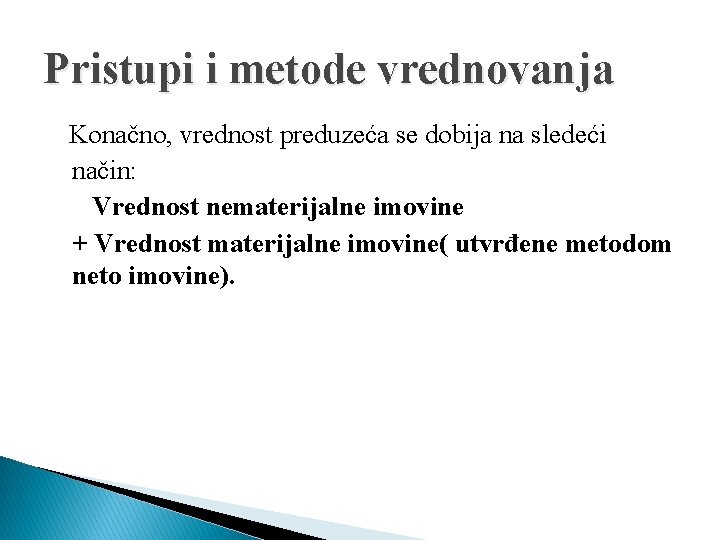 Pristupi i metode vrednovanja

Konačno, vrednost preduzeća se dobija na sledeći način:

Vrednost nematerijalne imovine

+ Vrednost materijalne imovine( utvrđene metodom neto imovine).